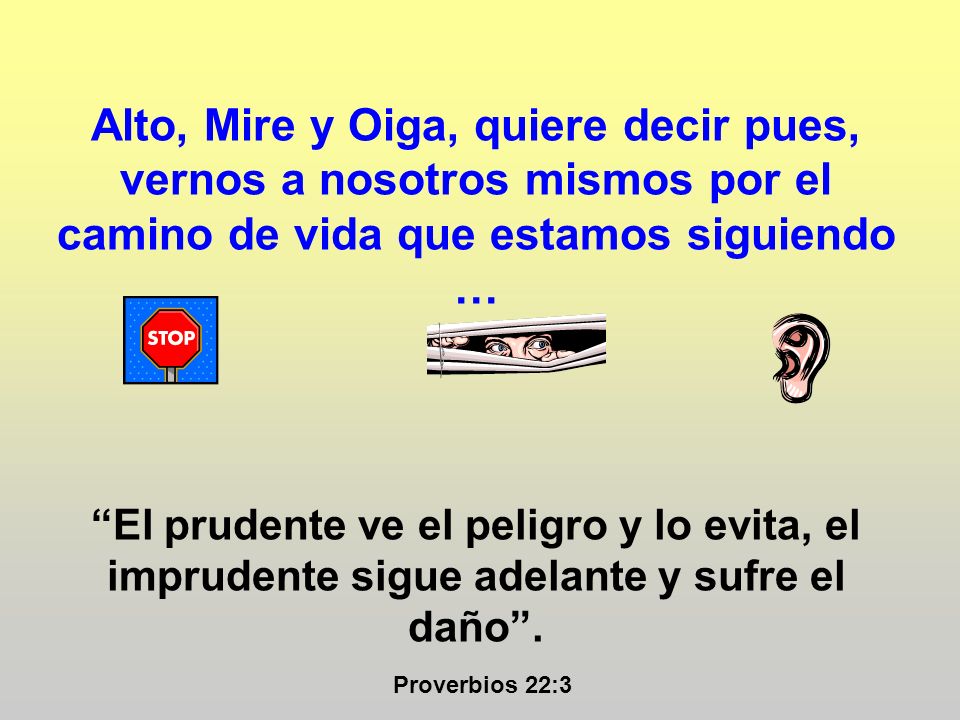 Alto, Mire y Oiga, quiere decir pues, vernos a nosotros mismos por el camino de vida que estamos siguiendo …

STOP

“El prudente ve el peligro y lo evita, el imprudente sigue adelante y sufre el daño”.

Proverbios 22:3